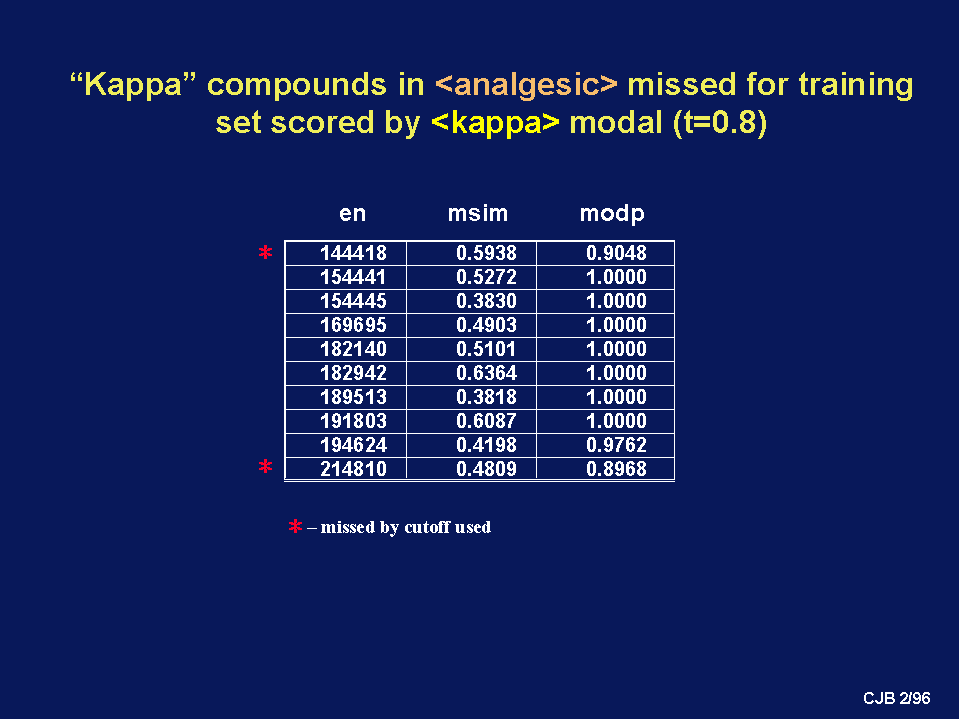 “Kappa” compounds in <analgesic> missed for training set scored by <kappa> modal (t=0.8)

| | en | msim | modp |
|---|---|---|---|
| * | 144418 | 0.5938 | 0.9048 |
| | 154441 | 0.5272 | 1.0000 |
| | 154445 | 0.3830 | 1.0000 |
| | 169695 | 0.4903 | 1.0000 |
| | 182140 | 0.5101 | 1.0000 |
| | 182942 | 0.6364 | 1.0000 |
| | 189513 | 0.3818 | 1.0000 |
| | 191803 | 0.6087 | 1.0000 |
| | 194624 | 0.4198 | 0.9762 |
| * | 214810 | 0.4809 | 0.8968 |

* – missed by cutoff used

CJB 2/96